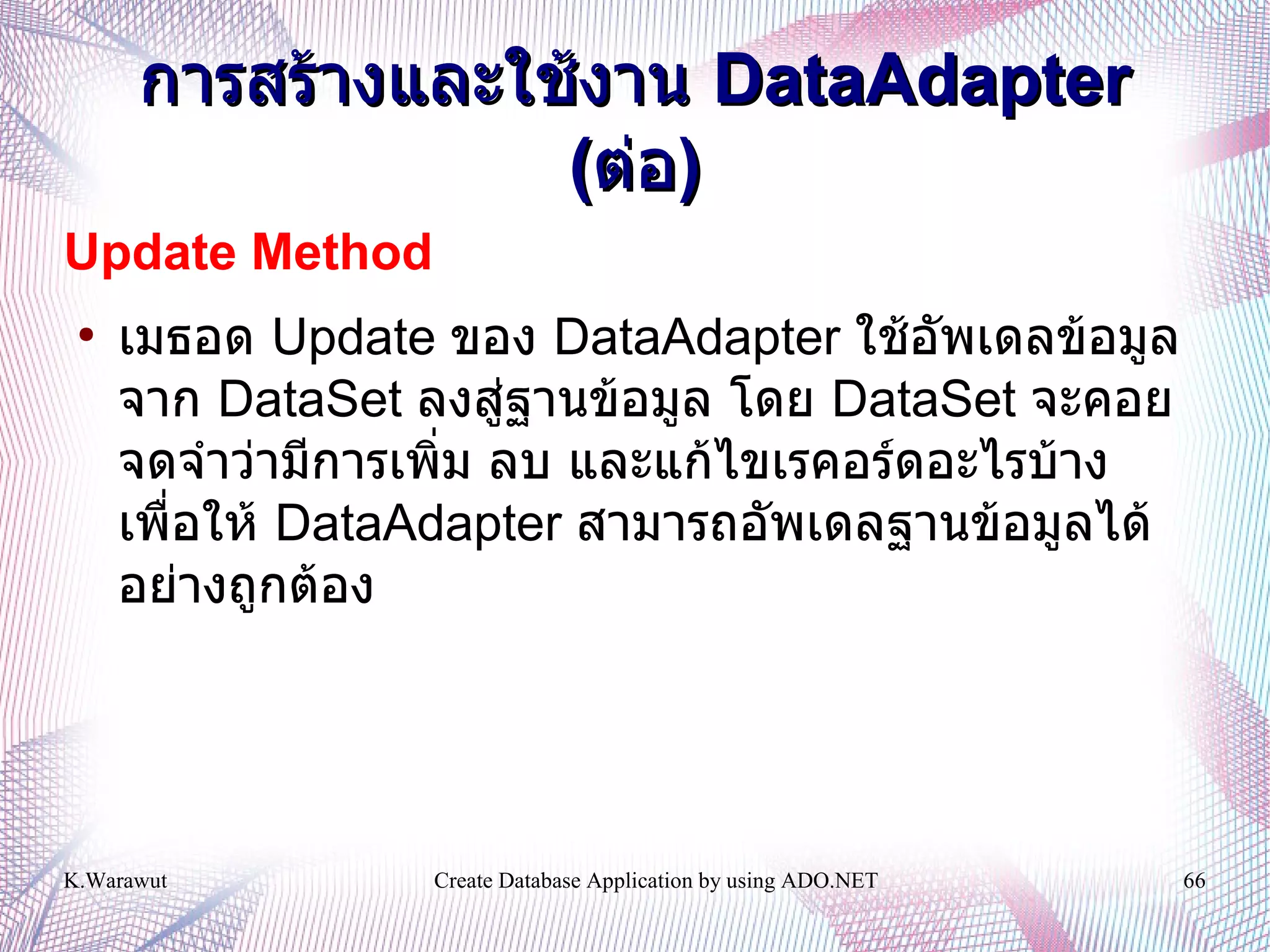 การสร้างและใช้งาน DataAdapter (ต่อ)

Update Method

• เมธอด Update ของ DataAdapter ใช้อัพเดลข้อมูลจาก DataSet ลงสู่ฐานข้อมูล โดย DataSet จะคอยจดจำว่ามีการเพิ่ม ลบ และแก้ไขเรคอร์ดอะไรบ้าง เพื่อให้ DataAdapter สามารถอัพเดลฐานข้อมูลได้อย่างถูกต้อง

K.Warawut

Create Database Application by using ADO.NET

66